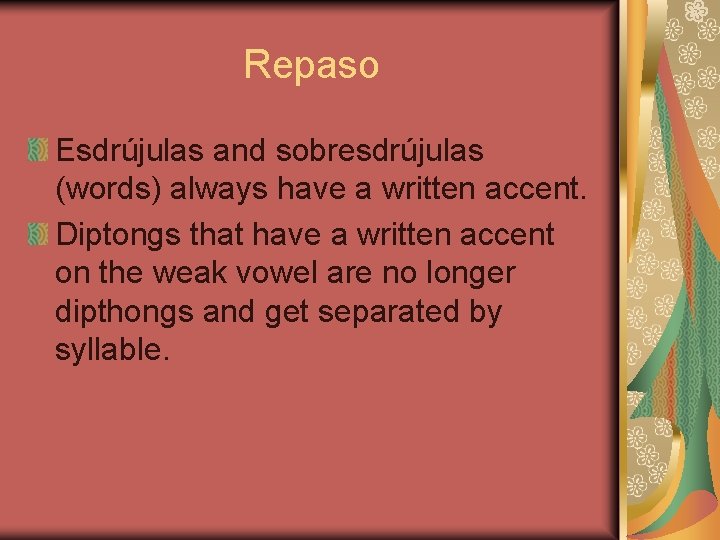 Repaso

Esdrújulas and sobresdrújulas (words) always have a written accent.

Diptongs that have a written accent on the weak vowel are no longer dipthongs and get separated by syllable.